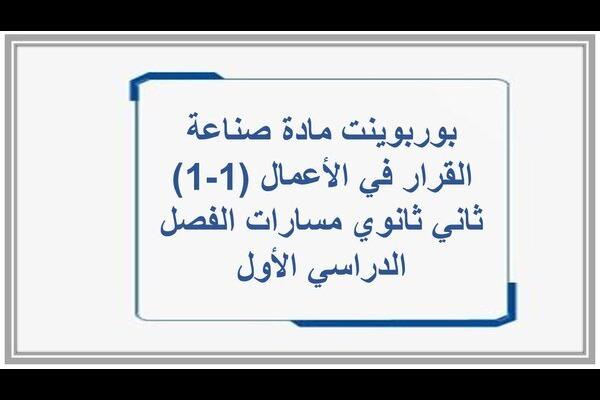 بوربوينت مادة صناعة القرار في الأعمال (1-1) ثاني ثانوي مسارات الفصل الدراسي الأول